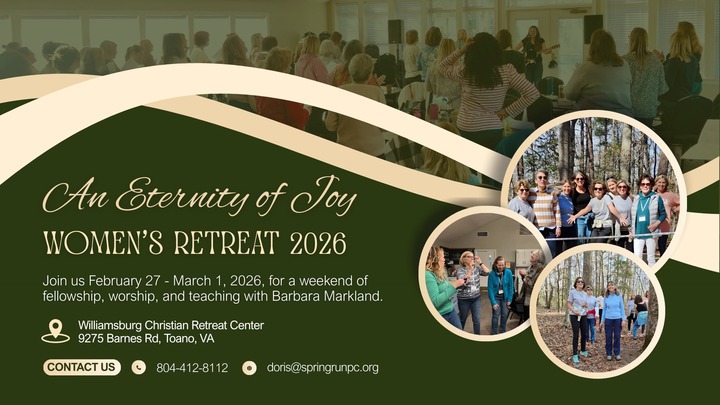 An Eternity of Joy
WOMEN'S RETREAT 2026

Join us February 27 - March 1, 2026, for a weekend of fellowship, worship, and teaching with Barbara Markland.

Williamsburg Christian Retreat Center
9275 Barnes Rd, Toano, VA

CONTACT US 804-412-8112 doris@springrunpc.org